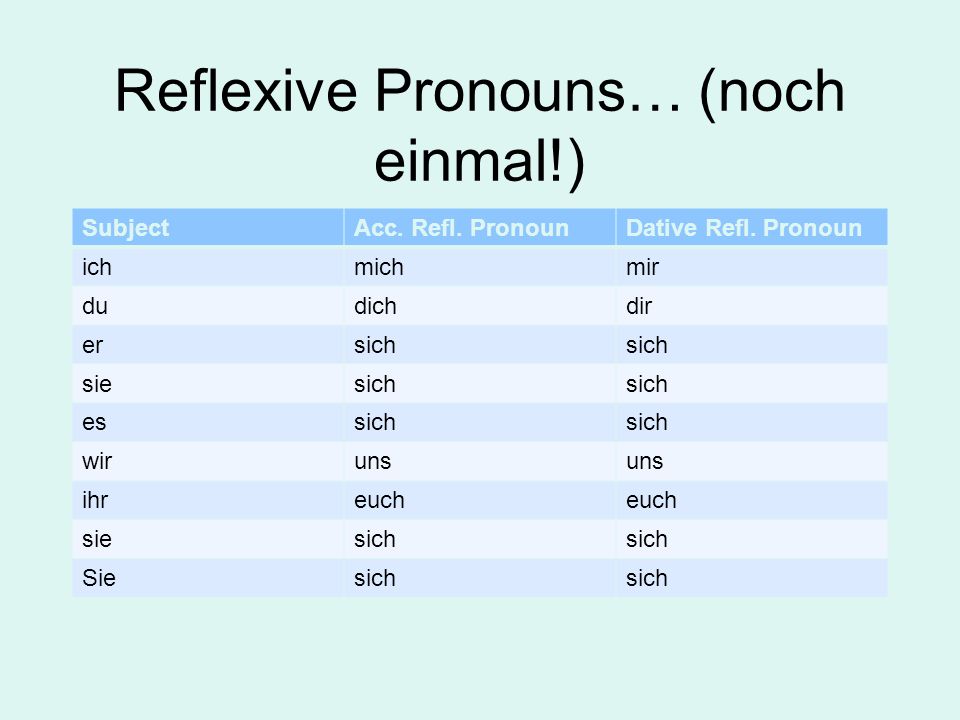 Reflexive Pronouns… (noch einmal!)

| Subject | Acc. Refl. Pronoun | Dative Refl. Pronoun |
|---|---|---|
| ich | mich | mir |
| du | dich | dir |
| er | sich | sich |
| sie | sich | sich |
| es | sich | sich |
| wir | uns | uns |
| ihr | euch | euch |
| sie | sich | sich |
| Sie | sich | sich |